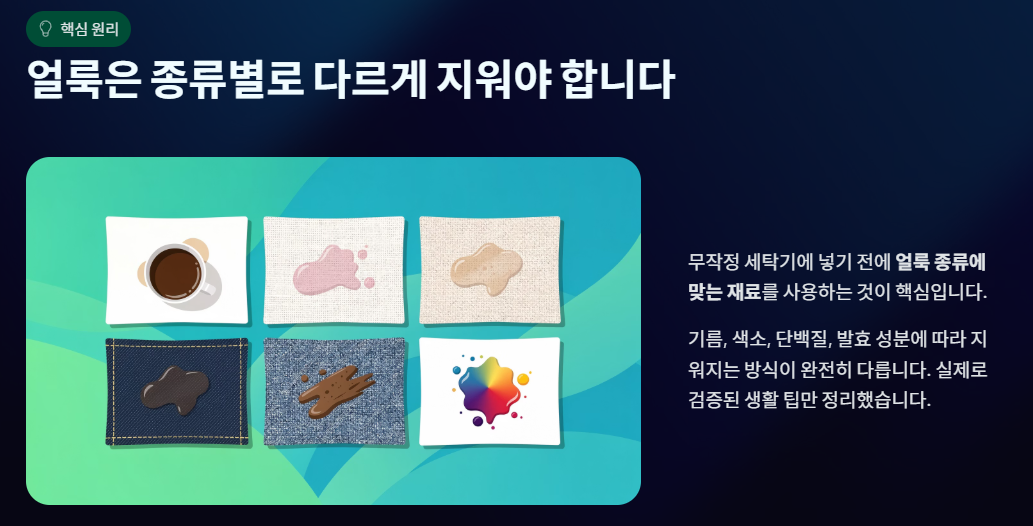 핵심 원리

얼룩은 종류별로 다르게 지워야 합니다

무작정 세탁기에 넣기 전에 얼룩 종류에 맞는 재료를 사용하는 것이 핵심입니다.

기름, 색소, 단백질, 발효 성분에 따라 지워지는 방식이 완전히 다릅니다. 실제로 검증된 생활 팁만 정리했습니다.